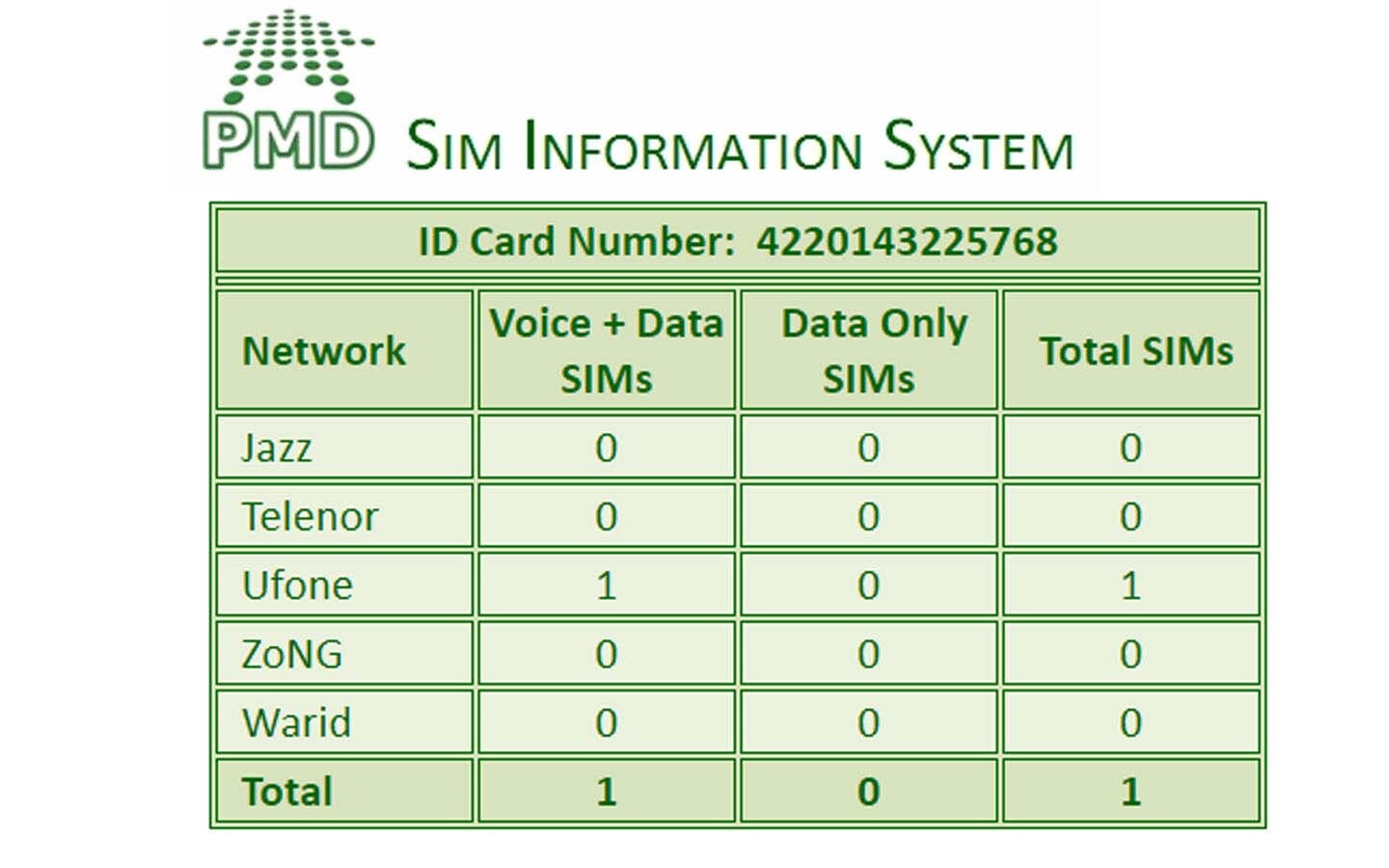 PMD SIM INFORMATION SYSTEM

ID Card Number: 4220143225768

| Network | Voice + Data SIMs | Data Only SIMs | Total SIMs |
|---|---|---|---|
| Jazz | 0 | 0 | 0 |
| Telenor | 0 | 0 | 0 |
| Ufone | 1 | 0 | 1 |
| ZoNG | 0 | 0 | 0 |
| Warid | 0 | 0 | 0 |
| Total | 1 | 0 | 1 |